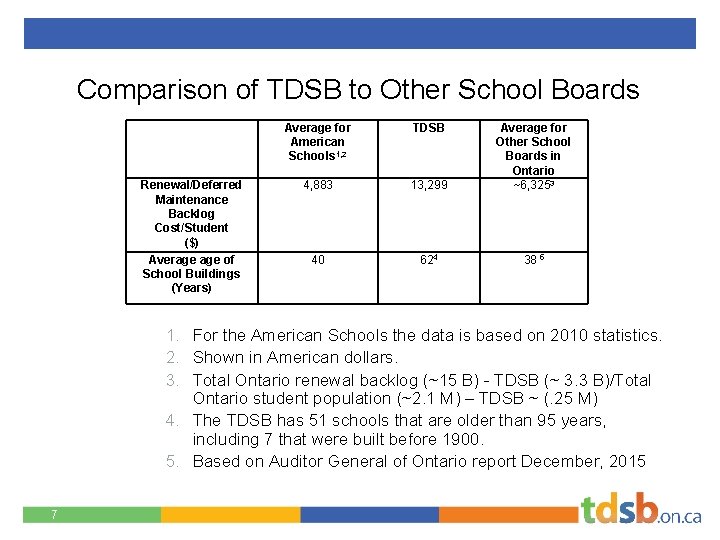 Comparison of TDSB to Other School Boards

| | Average for American Schools$^{1,2}$ | TDSB | Average for Other School Boards in Ontario |
|---|---|---|---|
| Renewal/Deferred Maintenance Backlog Cost/Student ($) | 4,883 | 13,299 | ~6,325$^{3}$ |
| Average age of School Buildings (Years) | 40 | 62$^{4}$ | 38 $^{5}$ |

1. For the American Schools the data is based on 2010 statistics.
2. Shown in American dollars.
3. Total Ontario renewal backlog (~15 B) - TDSB (~ 3.3 B)/Total Ontario student population (~2.1 M) – TDSB ~ (.25 M)
4. The TDSB has 51 schools that are older than 95 years, including 7 that were built before 1900.
5. Based on Auditor General of Ontario report December, 2015

7

tdsb.on.ca